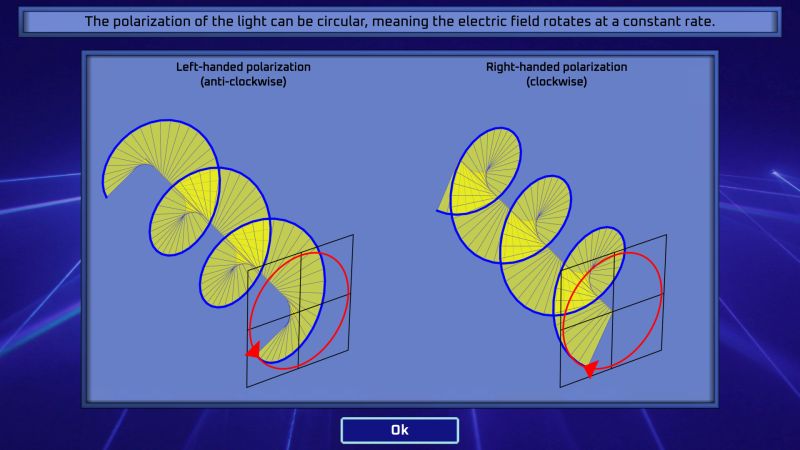 The polarization of the light can be circular, meaning the electric field rotates at a constant rate.

Left-handed polarization
(anti-clockwise)

Right-handed polarization
(clockwise)

Ok